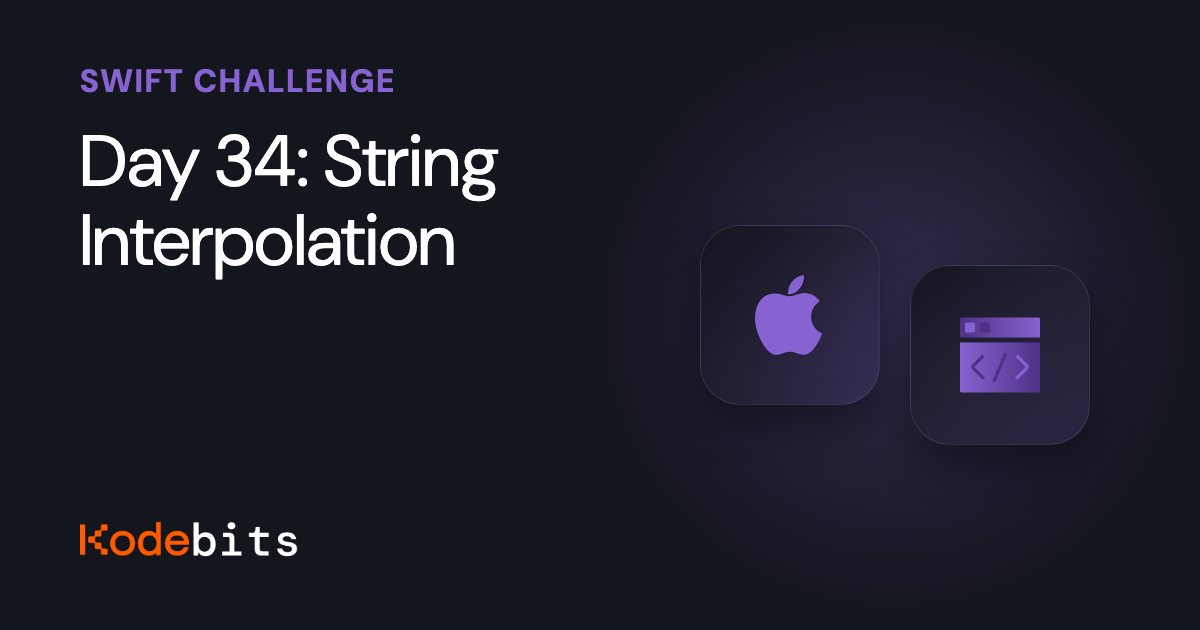 SWIFT CHALLENGE

Day 34: String Interpolation

</>

kodebits